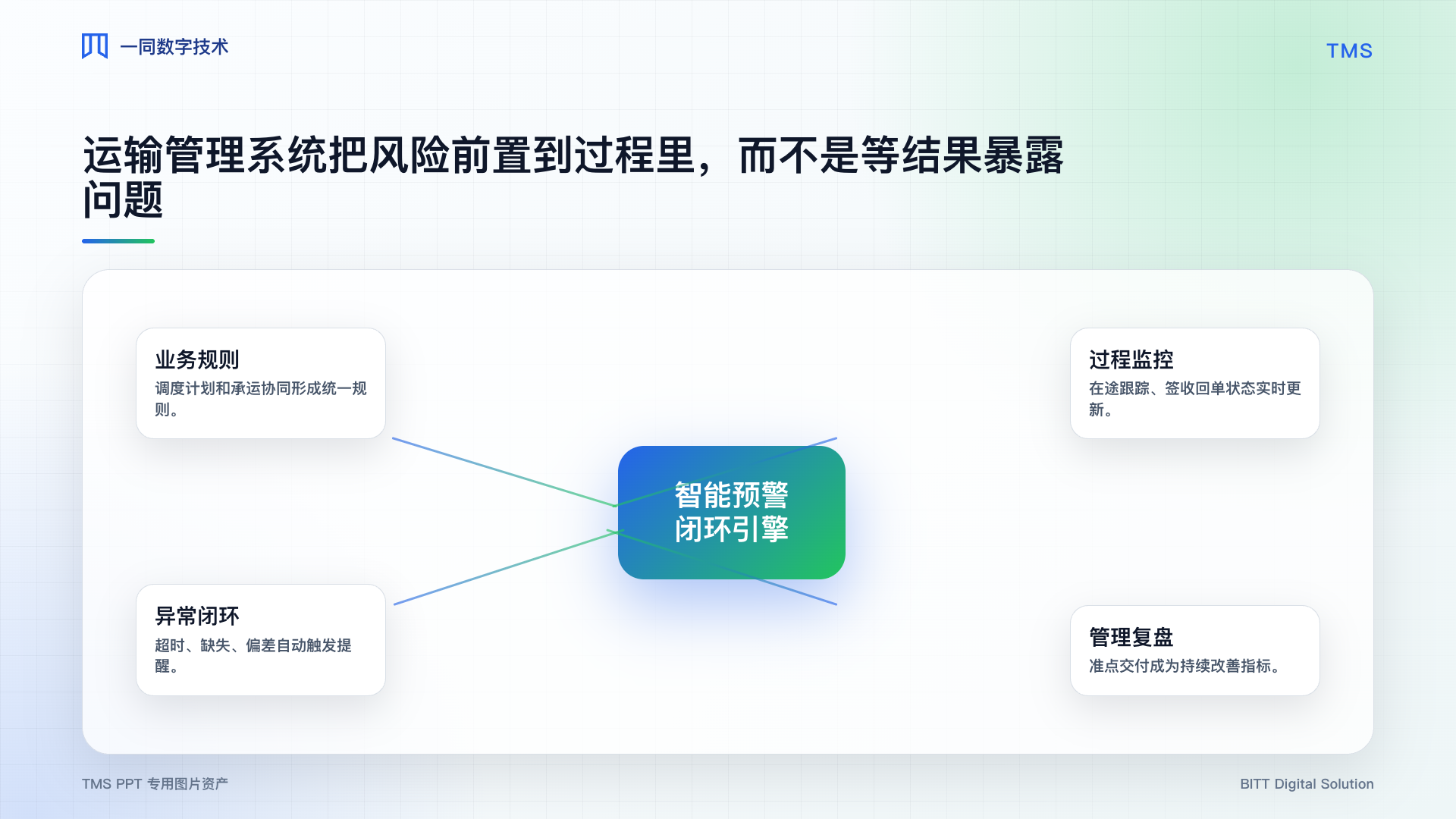 一同数字技术

TMS

运输管理系统把风险前置到过程里，而不是等结果暴露问题

业务规则
调度计划和承运协同形成统一规则。

过程监控
在途跟踪、签收回单状态实时更新。

智能预警
闭环引擎

异常闭环
超时、缺失、偏差自动触发提醒。

管理复盘
准点交付成为持续改善指标。

TMS PPT 专用图片资产

BITT Digital Solution